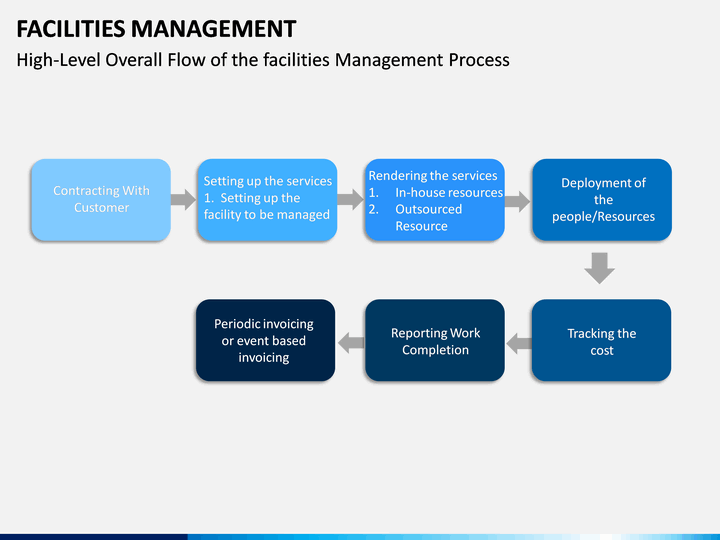 FACILITIES MANAGEMENT

High-Level Overall Flow of the facilities Management Process

Contracting With Customer

Setting up the services
1. Setting up the facility to be managed

Rendering the services
1. In-house resources
2. Outsourced Resource

Deployment of the people/Resources

Tracking the cost

Reporting Work Completion

Periodic invoicing or event based invoicing